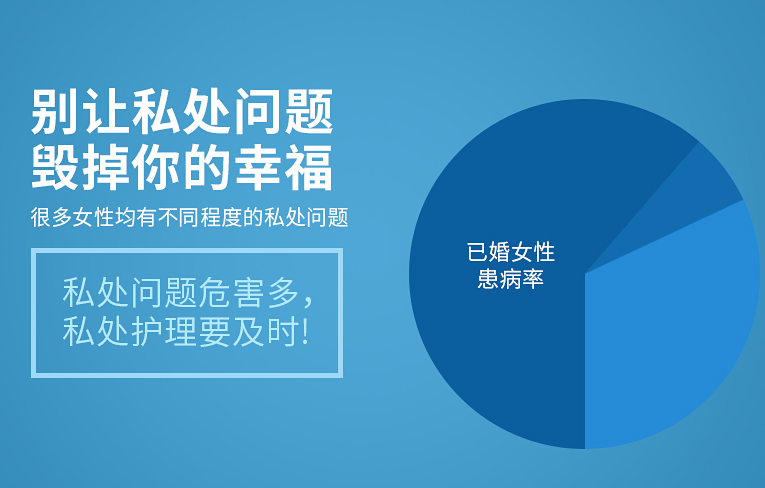 别让私处问题
毁掉你的幸福

很多女性均有不同程度的私处问题

私处问题危害多,
私处护理要及时!

已婚女性
患病率